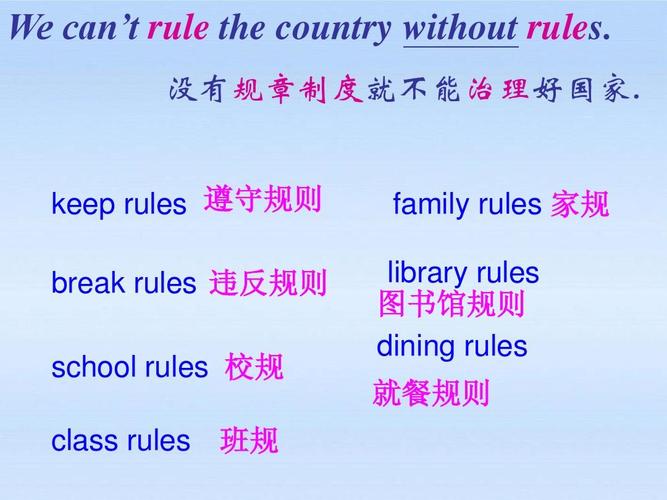 We can't rule the country without rules.

没有规章制度就不能治理好国家.

keep rules 遵守规则

break rules 违反规则

school rules 校规

class rules 班规

family rules 家规

library rules 图书馆规则

dining rules 就餐规则